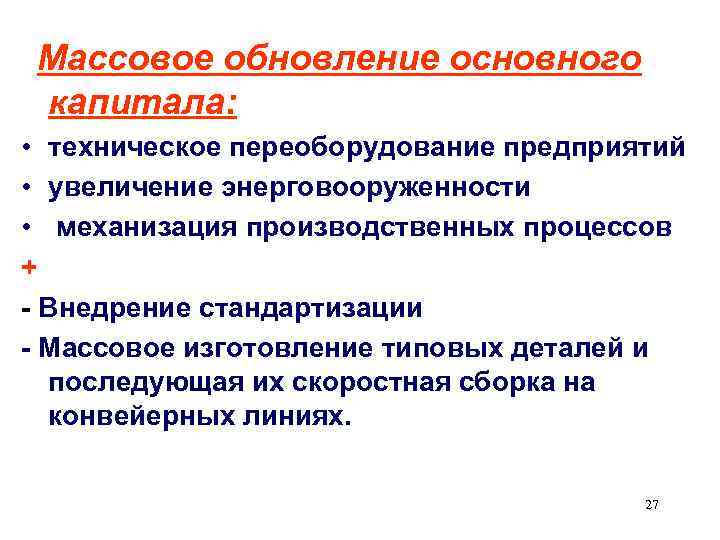 Массовое обновление основного капитала:

• техническое переоборудование предприятий
• увеличение энерговооруженности
• механизация производственных процессов

+

- Внедрение стандартизации
- Массовое изготовление типовых деталей и последующая их скоростная сборка на конвейерных линиях.

27